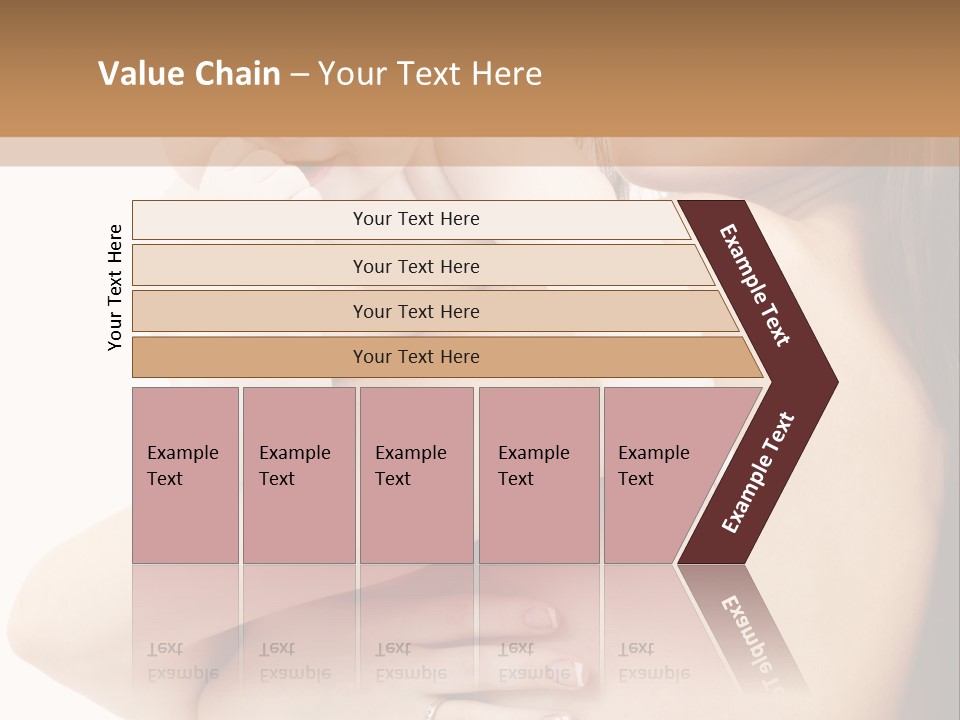 Value Chain – Your Text Here

Your Text Here

Your Text Here

Your Text Here

Your Text Here

Your Text Here

Example Text

Example Text

Example Text

Example Text

Example Text

Example Text

Example Text